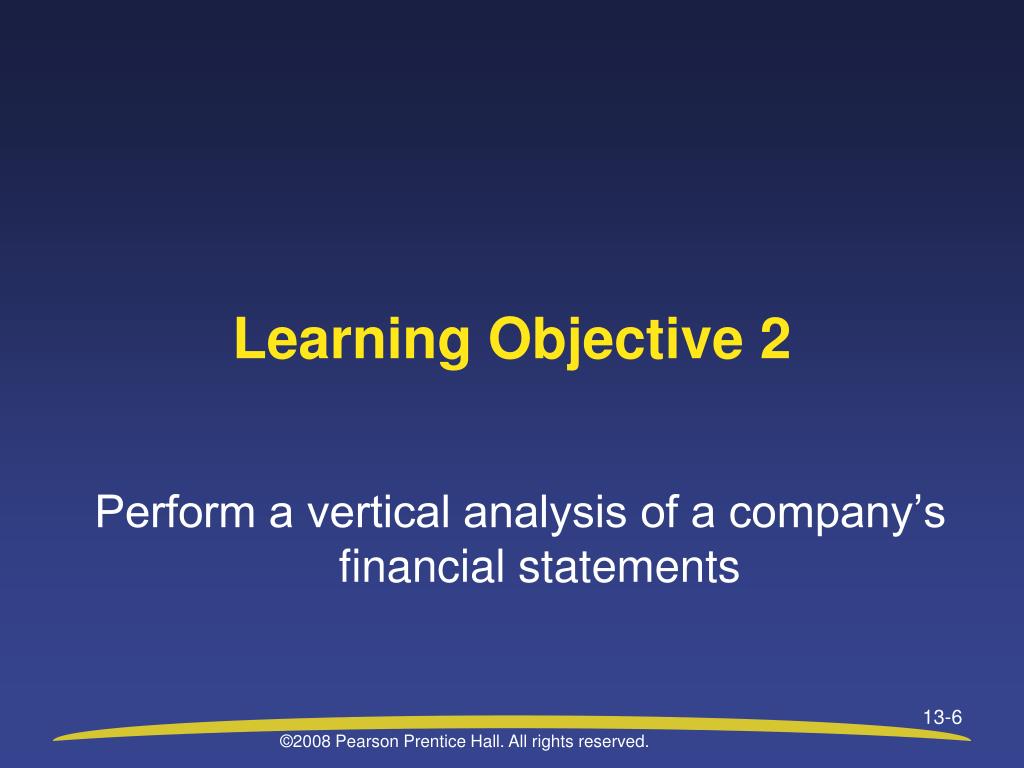 Learning Objective 2

Perform a vertical analysis of a company’s financial statements

13-6

©2008 Pearson Prentice Hall. All rights reserved.